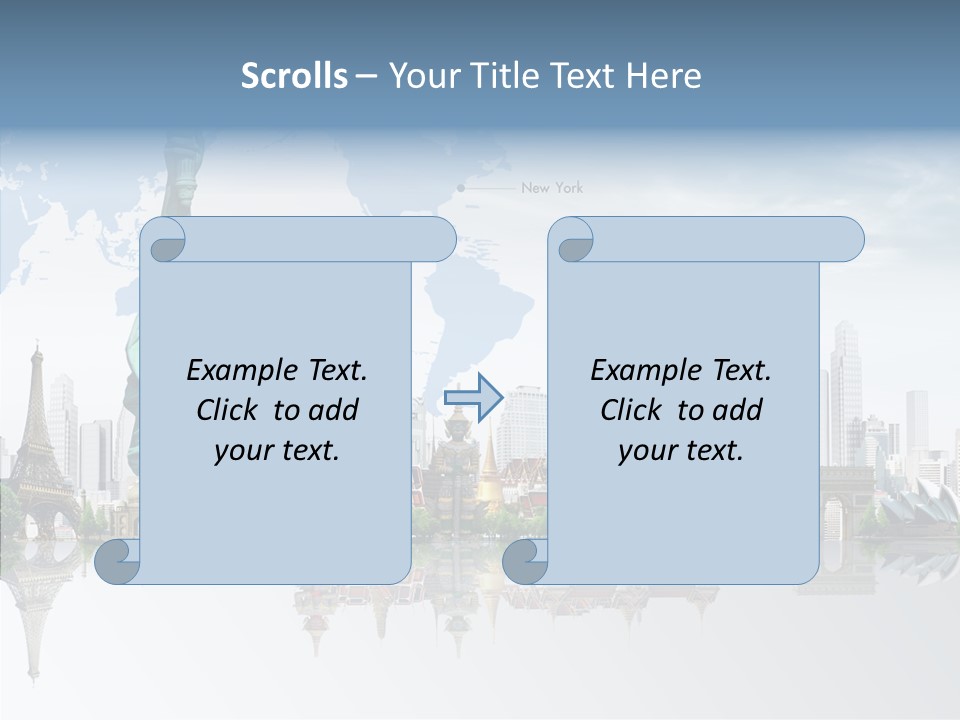 Scrolls – Your Title Text Here

New York

Example Text. Click to add your text.

Example Text. Click to add your text.